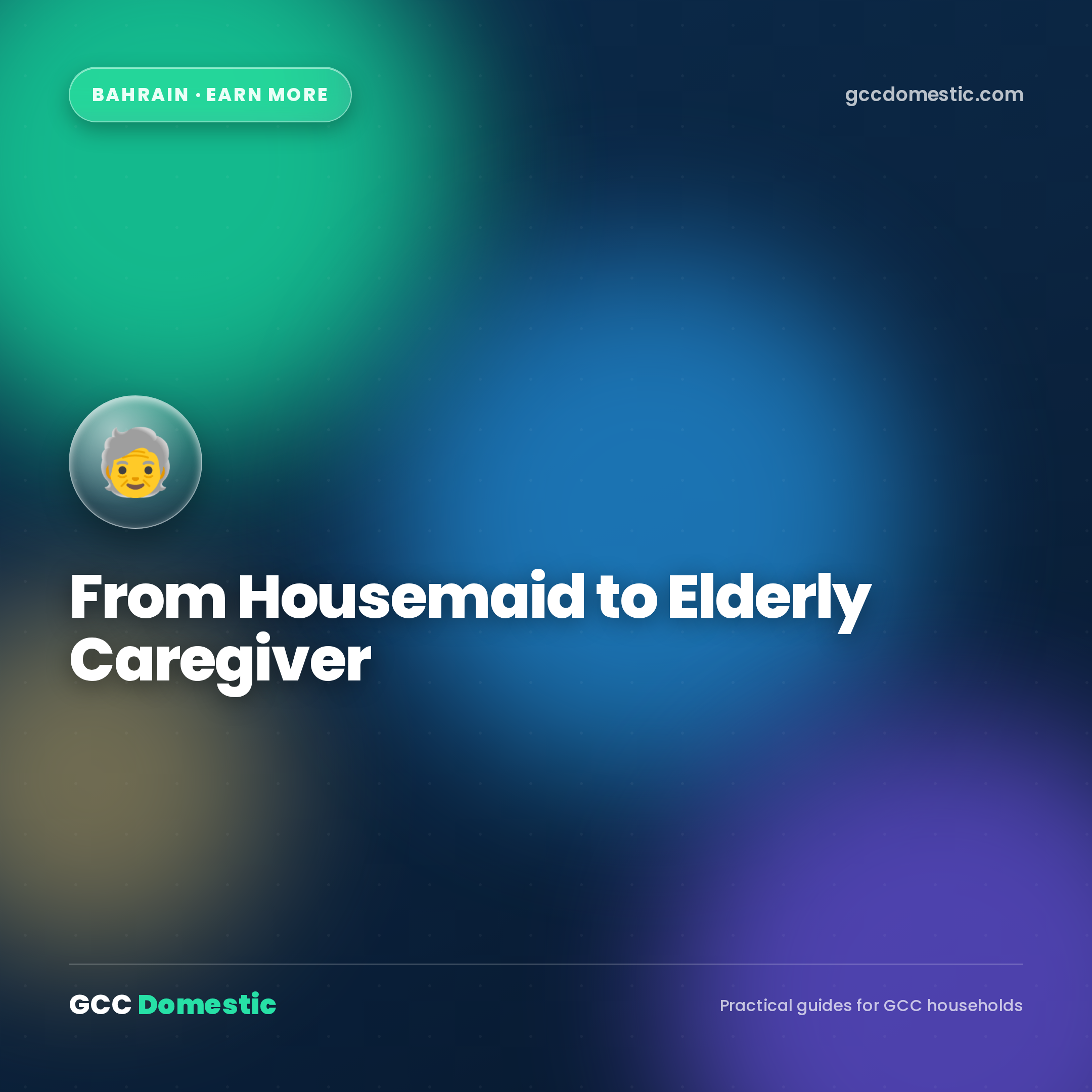 BAHRAIN · EARN MORE

gccdomestic.com

From Housemaid to Elderly Caregiver

GCC Domestic

Practical guides for GCC households